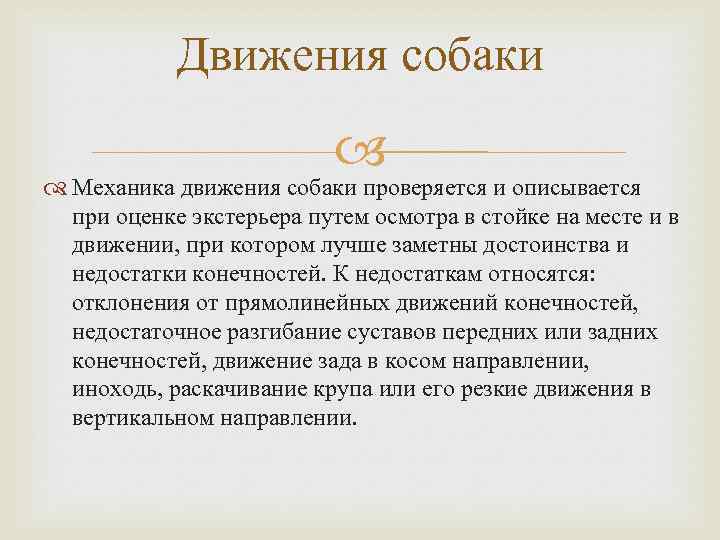 Движения собаки

Механика движения собаки проверяется и описывается при оценке экстерьера путем осмотра в стойке на месте и в движении, при котором лучше заметны достоинства и недостатки конечностей. К недостаткам относятся: отклонения от прямолинейных движений конечностей, недостаточное разгибание суставов передних или задних конечностей, движение зада в косом направлении, иноходь, раскачивание крупа или его резкие движения в вертикальном направлении.